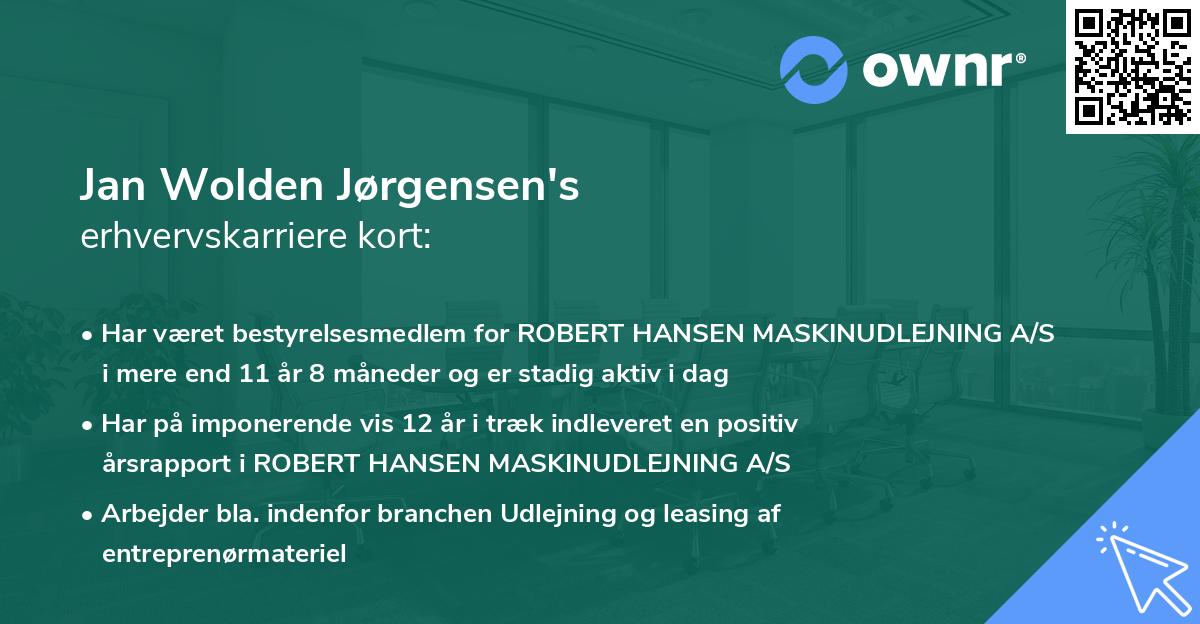 ownr®

Jan Wolden Jørgensen's
erhvervskarriere kort:

• Har været bestyrelsesmedlem for ROBERT HANSEN MASKINUDLEJNING A/S i mere end 11 år 8 måneder og er stadig aktiv i dag

• Har på imponerende vis 12 år i træk indleveret en positiv årsrapport i ROBERT HANSEN MASKINUDLEJNING A/S

• Arbejder bla. indenfor branchen Udlejning og leasing af entreprenørmateriel